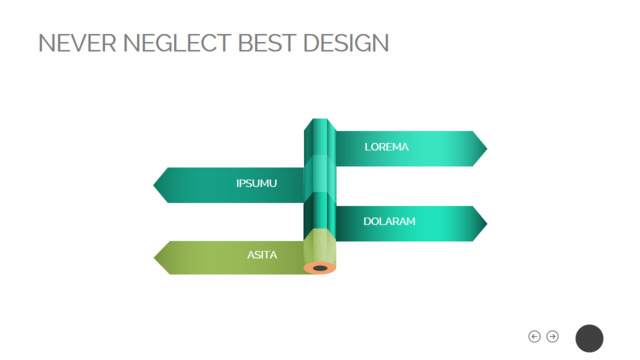 NEVER NEGLECT BEST DESIGN

LOREMA

IPSUMU

DOLARAM

ASITA